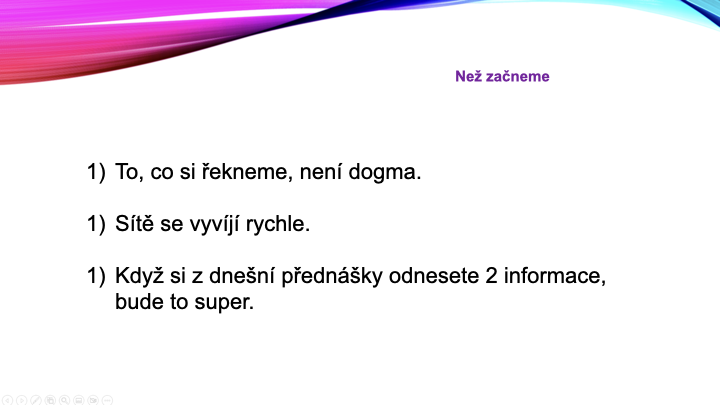 Než začneme

1) To, co si řekneme, není dogma.

1) Sítě se vyvíjí rychle.

1) Když si z dnešní přednášky odnesete 2 informace, bude to super.